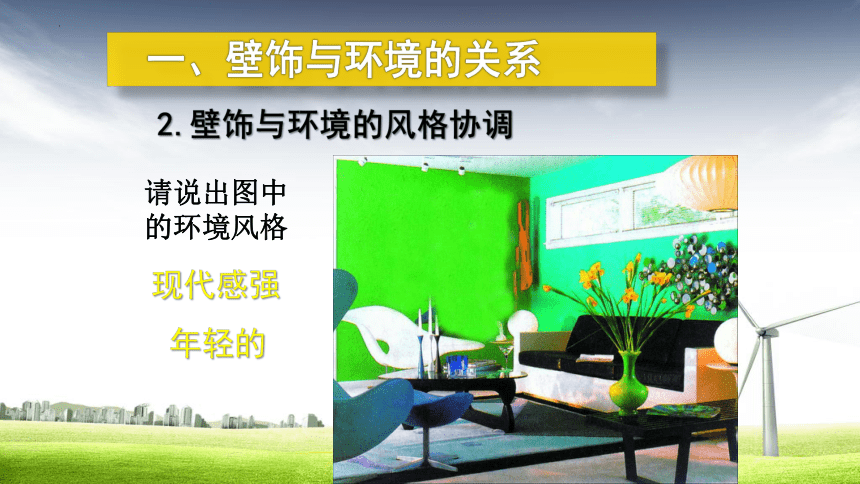 一、壁饰与环境的关系

2. 壁饰与环境的风格协调

请说出图中的环境风格

现代感强

年轻的